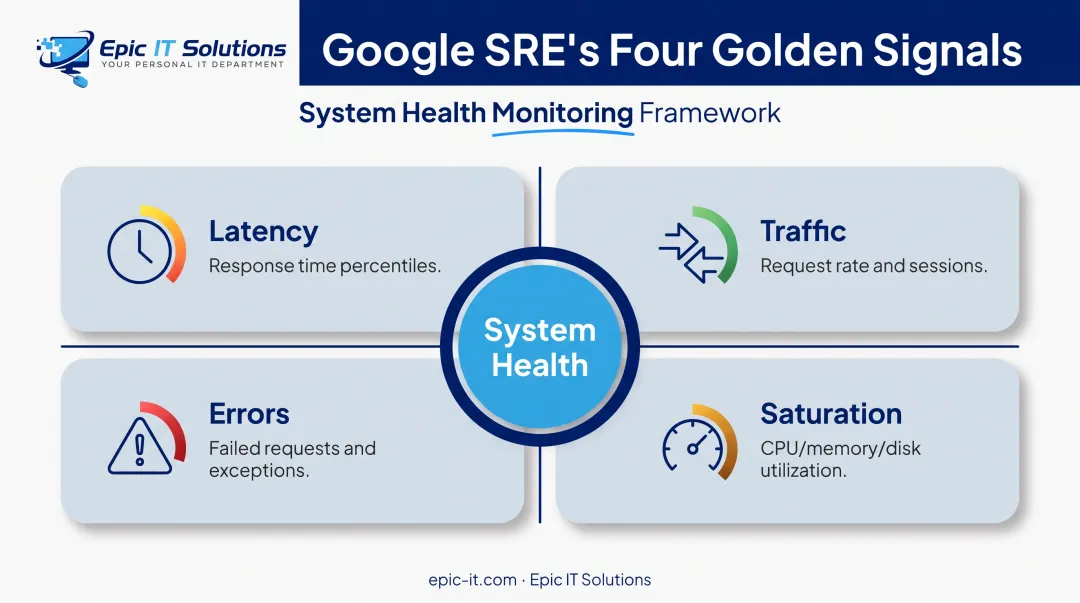 Epic IT Solutions
YOUR PERSONAL IT DEPARTMENT

Google SRE's Four Golden Signals

System Health Monitoring Framework

Latency
Response time percentiles.

Traffic
Request rate and sessions.

System Health

Errors
Failed requests and exceptions.

Saturation
CPU/memory/disk utilization.

epic-it.com · Epic IT Solutions